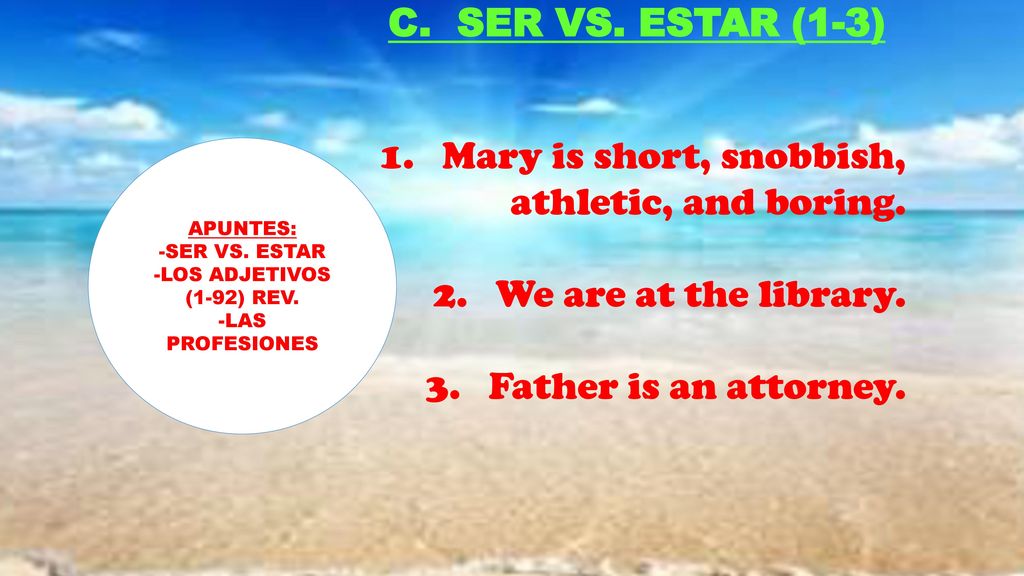 C. SER VS. ESTAR (1-3)

APUNTES:
-SER VS. ESTAR
-LOS ADJETIVOS (1-92) REV.
-LAS PROFESIONES

1. Mary is short, snobbish, athletic, and boring.

2. We are at the library.

3. Father is an attorney.